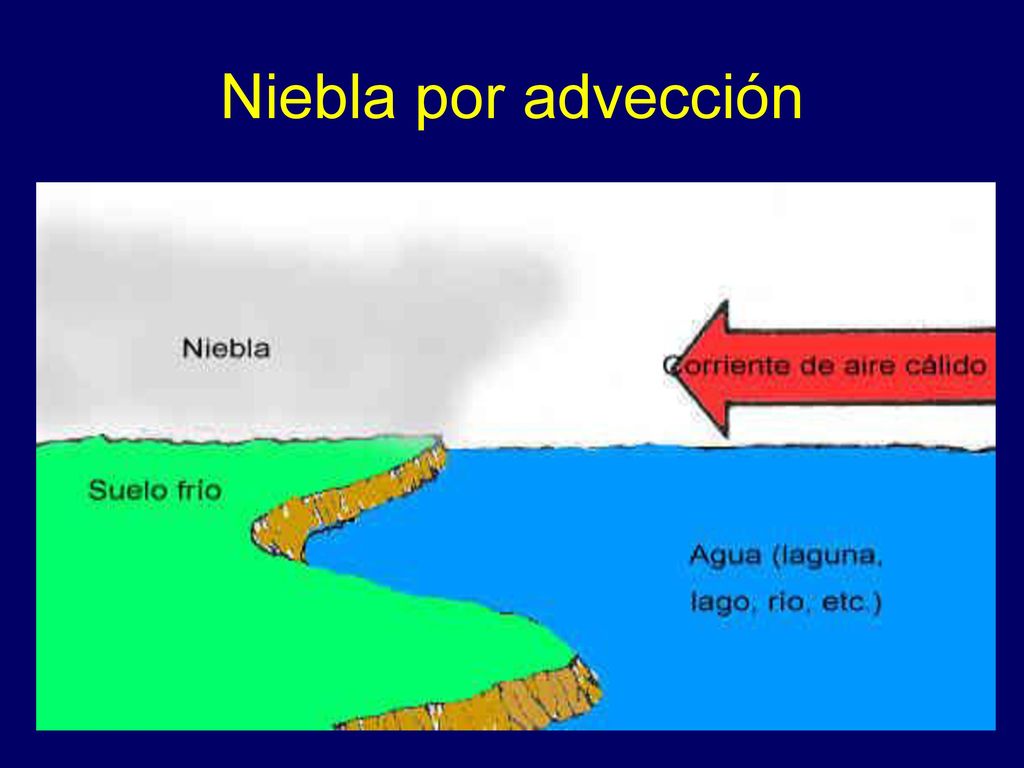 Niebla por advección

Niebla

Corriente de aire cálido

Suelo frío

Agua (laguna, lago, río, etc.)